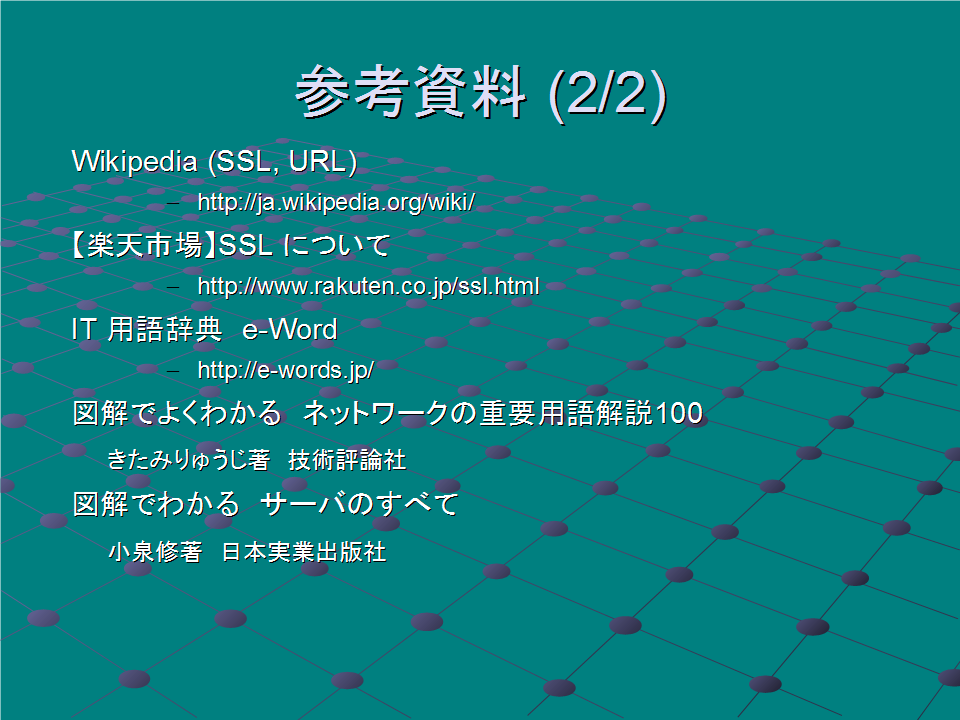 参考資料 (2/2)

Wikipedia (SSL, URL)

– http://ja.wikipedia.org/wiki/

【楽天市場】SSL について

– http://www.rakuten.co.jp/ssl.html

IT 用語辞典 e-Word

– http://e-words.jp/

図解でよくわかる ネットワークの重要用語解説100

きたみりゅうじ著 技術評論社

図解でわかる サーバのすべて

小泉修著 日本実業出版社